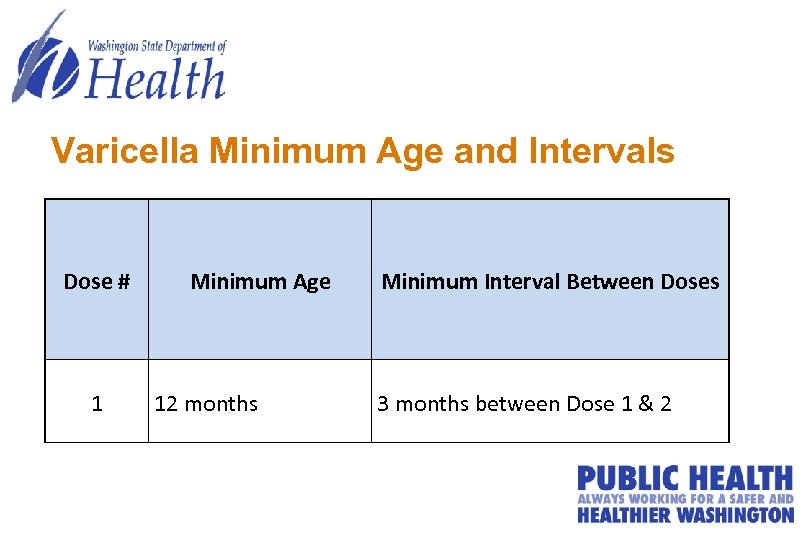 Washington State Department of
Health

Varicella Minimum Age and Intervals

| Dose # | Minimum Age | Minimum Interval Between Doses |
|---|---|---|
| 1 | 12 months | 3 months between Dose 1 & 2 |

PUBLIC HEALTH
ALWAYS WORKING FOR A SAFER AND
HEALTHIER WASHINGTON